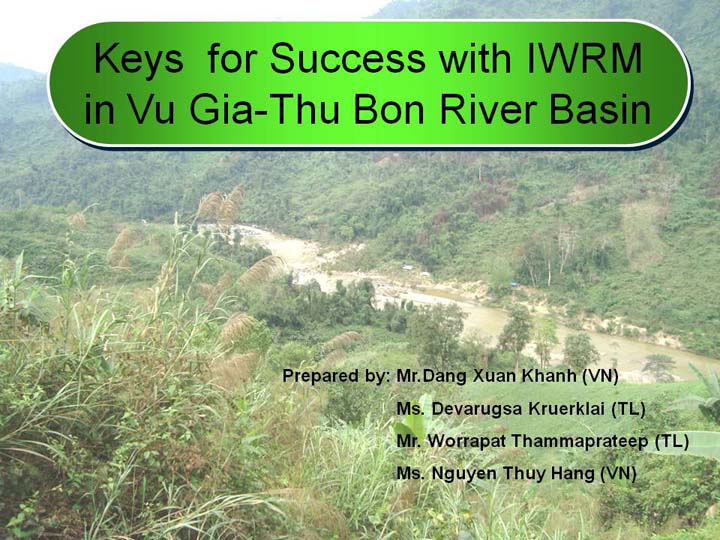 Keys for Success with IWRM in Vu Gia-Thu Bon River Basin

Prepared by: Mr.Dang Xuan Khanh (VN)
Ms. Devarugsa Kruerklai (TL)
Mr. Worrapat Thammaprateep (TL)
Ms. Nguyen Thuy Hang (VN)